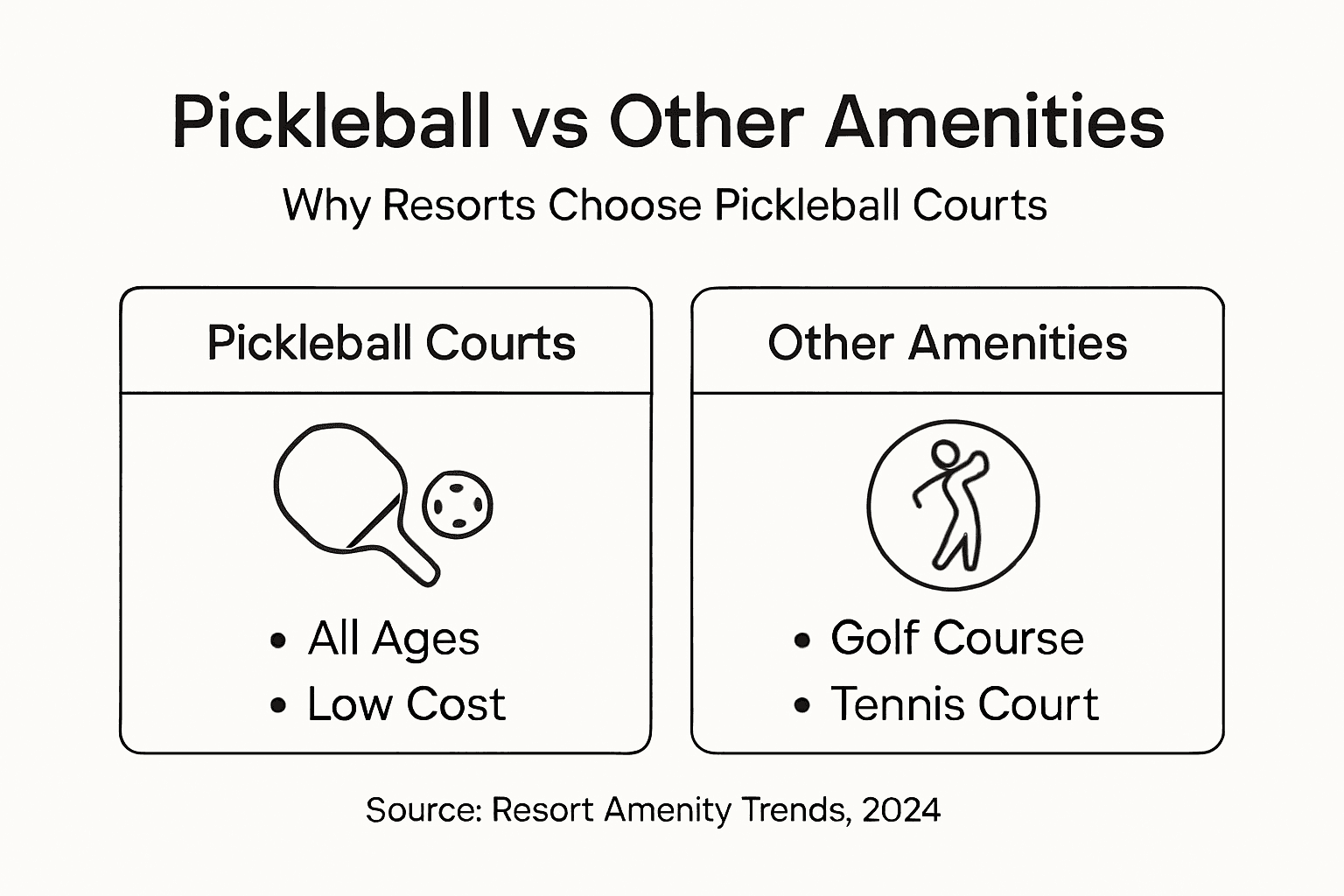 Pickleball vs Other Amenities

Why Resorts Choose Pickleball Courts

Pickleball Courts

• All Ages
• Low Cost

Other Amenities

• Golf Course
• Tennis Court

Source: Resort Amenity Trends, 2024